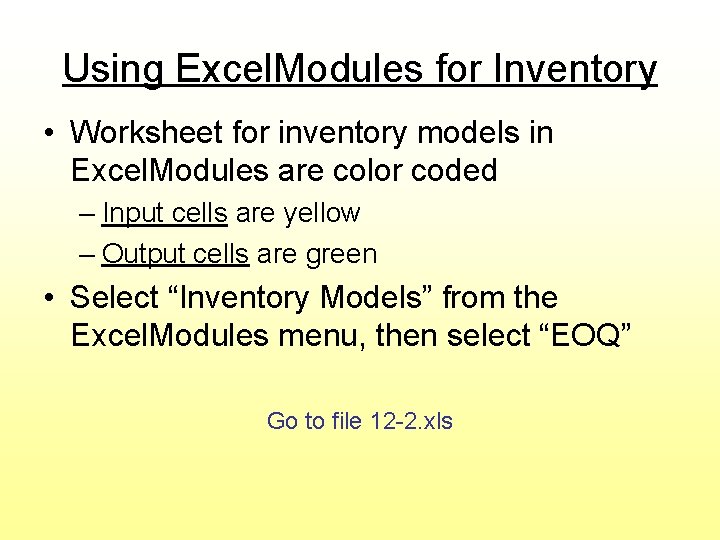 Using ExcelModules for Inventory

• Worksheet for inventory models in ExcelModules are color coded

– Input cells are yellow

– Output cells are green

• Select “Inventory Models” from the ExcelModules menu, then select “EOQ”

Go to file 12-2.xls